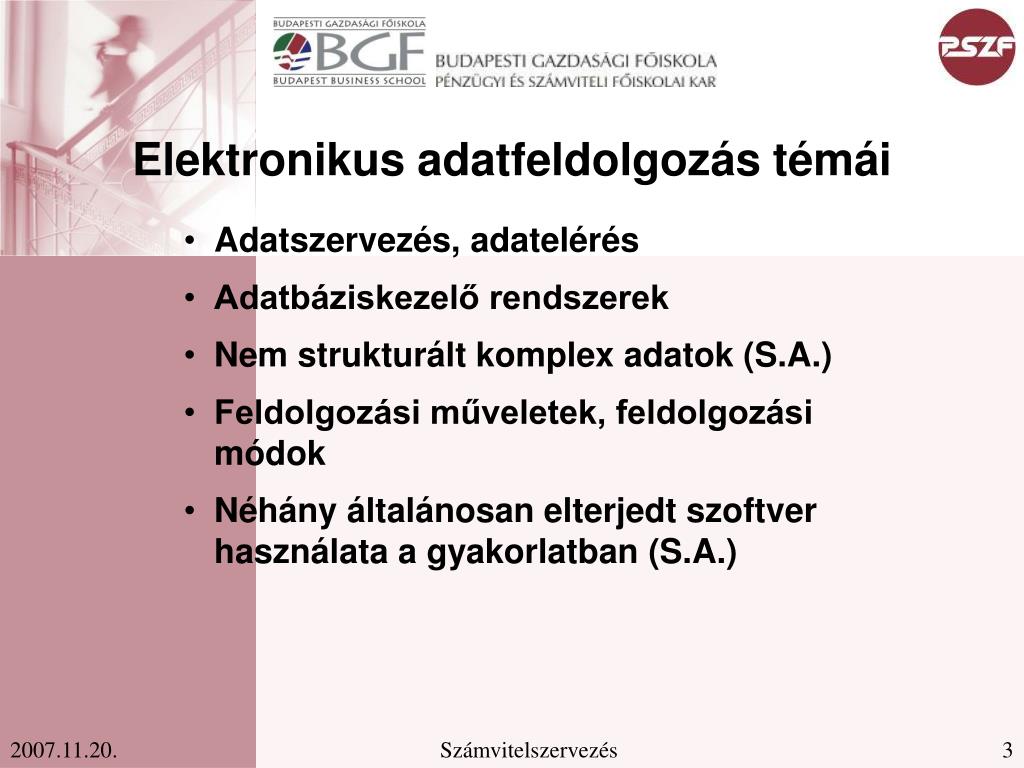 BUDAPESTI GAZDASÁGI FŐISKOLA
BGF
BUDAPEST BUSINESS SCHOOL
BUDAPESTI GAZDASÁGI FŐISKOLA
PÉNZÜGYI ÉS SZÁMVITELI FŐISKOLAI KAR

PSZF

Elektronikus adatfeldolgozás témái

• Adatszervezés, adatelérés
• Adatbáziskezelő rendszerek
• Nem strukturált komplex adatok (S.A.)
• Feldolgozási műveletek, feldolgozási módok
• Néhány általánosan elterjedt szoftver használata a gyakorlatban (S.A.)

2007.11.20.
Számvitelszervezés
3